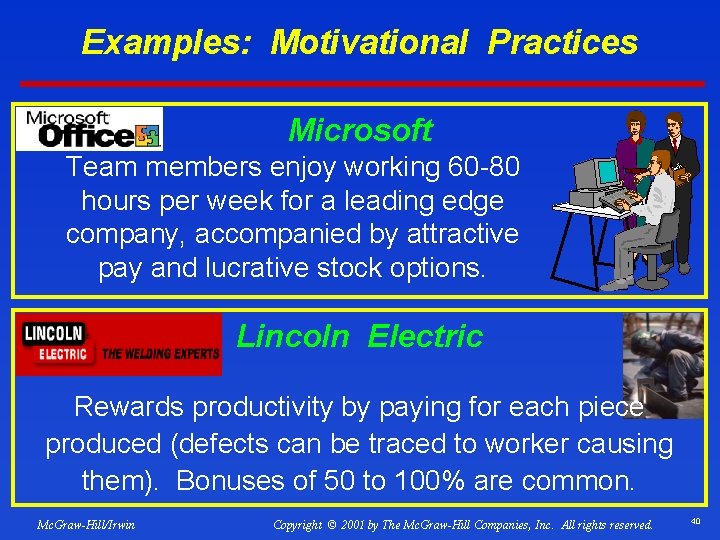 Examples: Motivational Practices

Microsoft Office

Microsoft

Team members enjoy working 60-80 hours per week for a leading edge company, accompanied by attractive pay and lucrative stock options.

LINCOLN ELECTRIC THE WELDING EXPERTS

Lincoln Electric

Rewards productivity by paying for each piece produced (defects can be traced to worker causing them). Bonuses of 50 to 100% are common.

McGraw-Hill/Irwin

Copyright © 2001 by The McGraw-Hill Companies, Inc. All rights reserved.

40